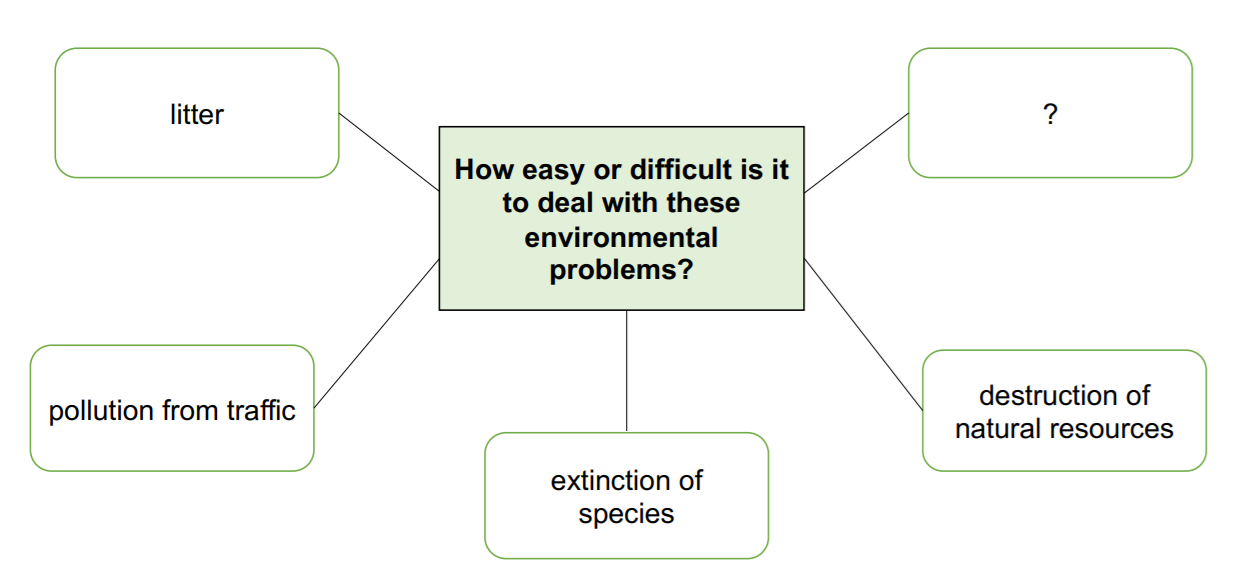 How easy or difficult is it to deal with these environmental problems?

litter

?

pollution from traffic

extinction of species

destruction of natural resources